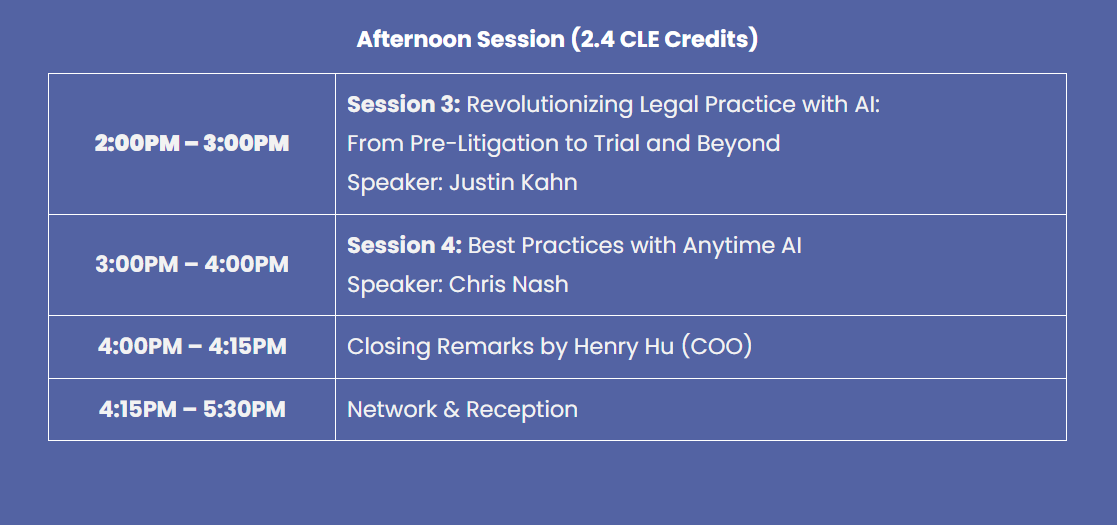 Afternoon Session (2.4 CLE Credits)

| | |
|---|---|
| 2:00PM – 3:00PM | Session 3: Revolutionizing Legal Practice with AI: From Pre-Litigation to Trial and Beyond Speaker: Justin Kahn |
| 3:00PM – 4:00PM | Session 4: Best Practices with Anytime AI Speaker: Chris Nash |
| 4:00PM – 4:15PM | Closing Remarks by Henry Hu (COO) |
| 4:15PM – 5:30PM | Network & Reception |